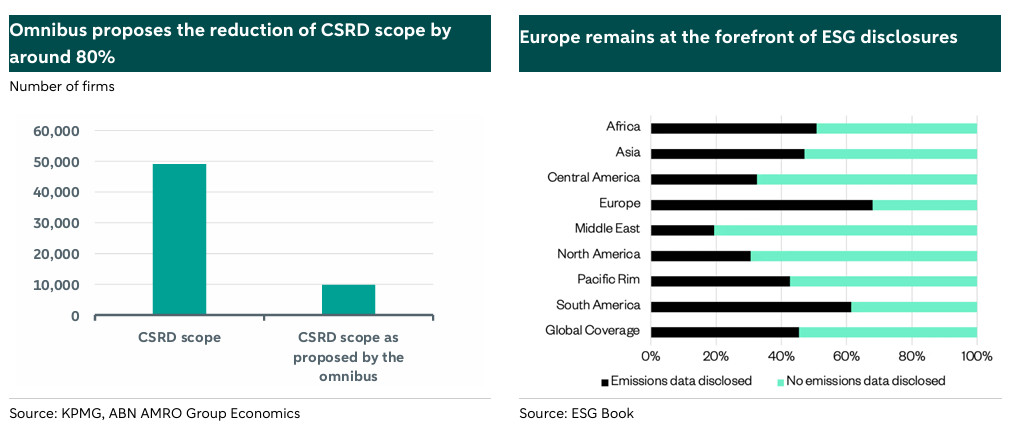 Omnibus proposes the reduction of CSRD scope by around 80%

Number of firms

60,000
50,000
40,000
30,000
20,000
10,000
0

CSRD scope
CSRD scope as proposed by the omnibus

Source: KPMG, ABN AMRO Group Economics

Europe remains at the forefront of ESG disclosures

Africa
Asia
Central America
Europe
Middle East
North America
Pacific Rim
South America
Global Coverage

0%
20%
40%
60%
80%
100%

Emissions data disclosed
No emissions data disclosed

Source: ESG Book